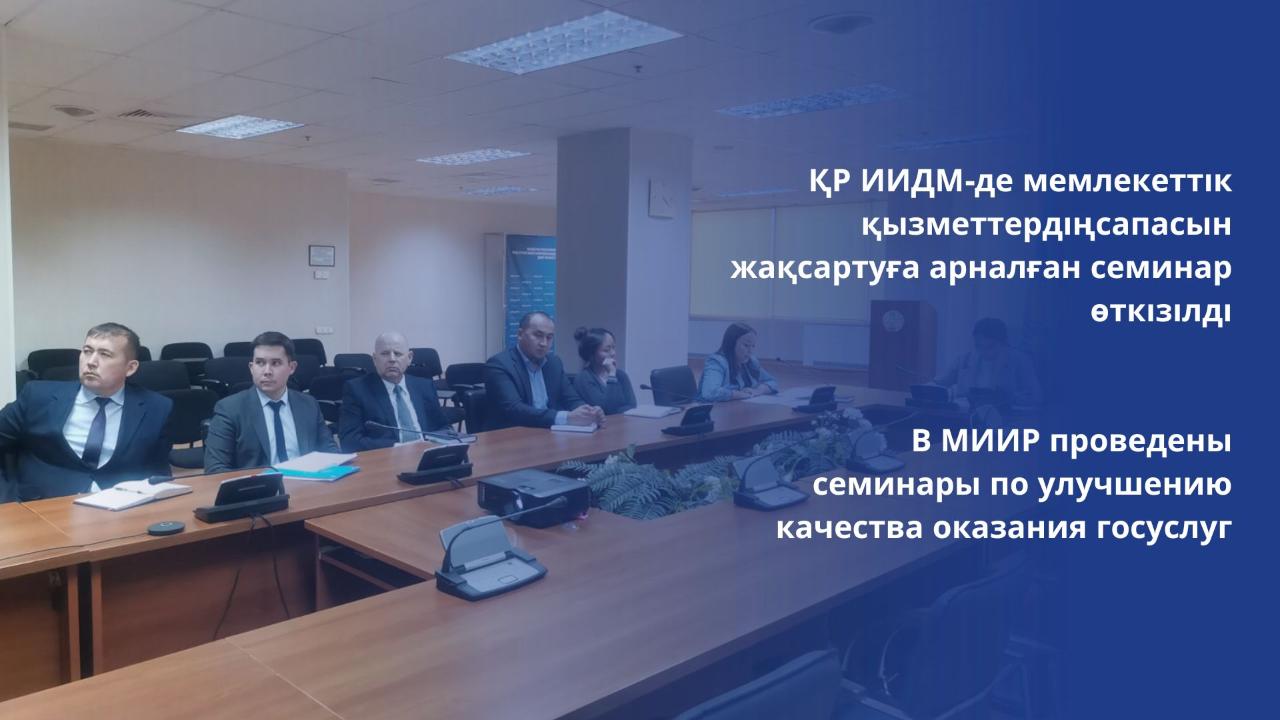 ҚР ИИДМ-де мемлекеттік қызметтердіңсапасын жақсартуға арналған семинар өткізілді

В МИИР проведены семинары по улучшению качества оказания госуслуг